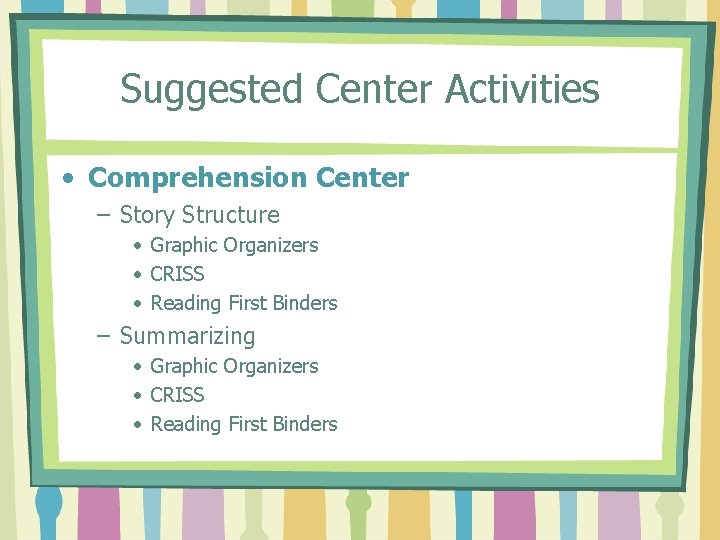 Suggested Center Activities

• Comprehension Center
  – Story Structure
    • Graphic Organizers
    • CRISS
    • Reading First Binders
  – Summarizing
    • Graphic Organizers
    • CRISS
    • Reading First Binders